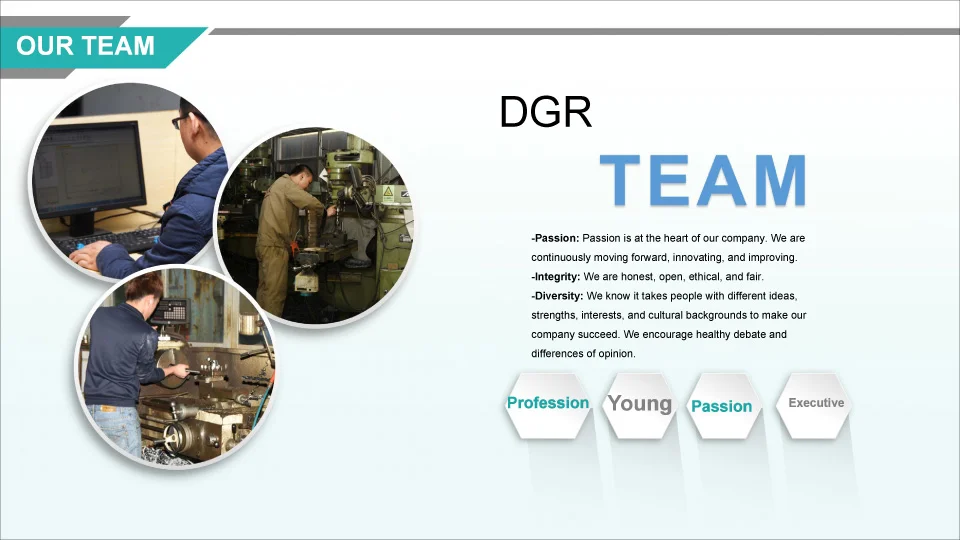 OUR TEAM

DGR

TEAM

-Passion: Passion is at the heart of our company. We are continuously moving forward, innovating, and improving.
-Integrity: We are honest, open, ethical, and fair.
-Diversity: We know it takes people with different ideas, strengths, interests, and cultural backgrounds to make our company succeed. We encourage healthy debate and differences of opinion.

Profession

Young

Passion

Executive